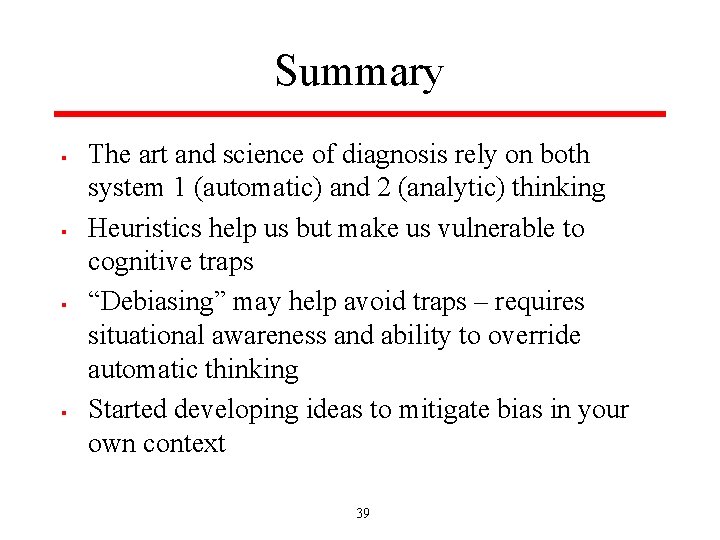 Summary

- The art and science of diagnosis rely on both system 1 (automatic) and 2 (analytic) thinking
- Heuristics help us but make us vulnerable to cognitive traps
- “Debiasing” may help avoid traps – requires situational awareness and ability to override automatic thinking
- Started developing ideas to mitigate bias in your own context

39